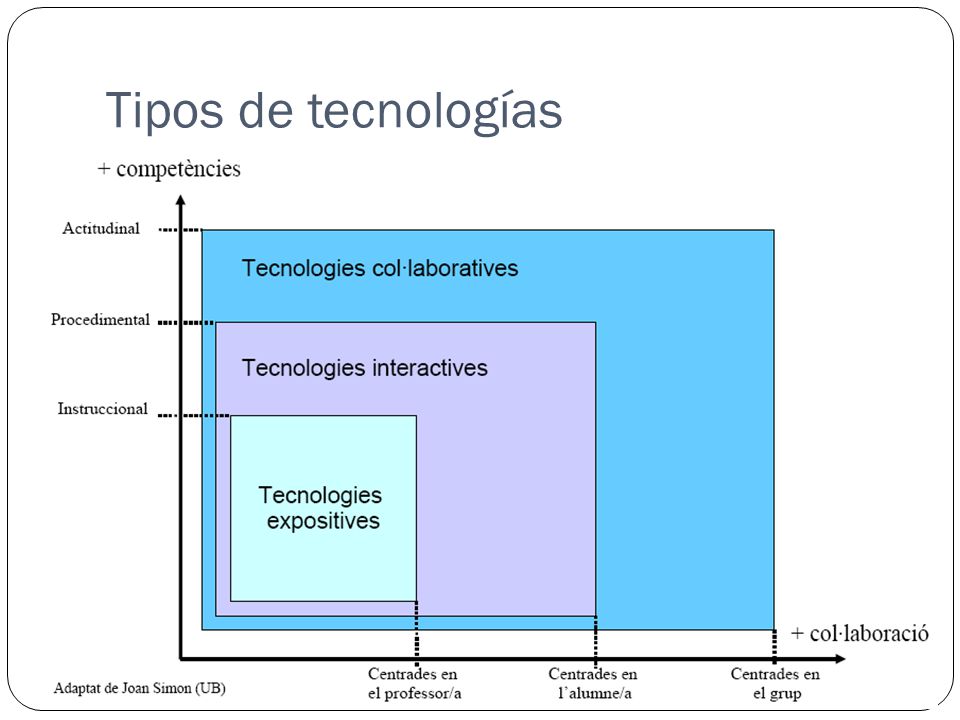 Tipos de tecnologías

+ competències

Actitudinal

Procedimental

Instruccional

Tecnologies col·laboratives

Tecnologies interactives

Tecnologies expositives

+ col·laboració

Centrades en el professor/a

Centrades en l'alumne/a

Centrades en el grup

Adaptat de Joan Simon (UB)